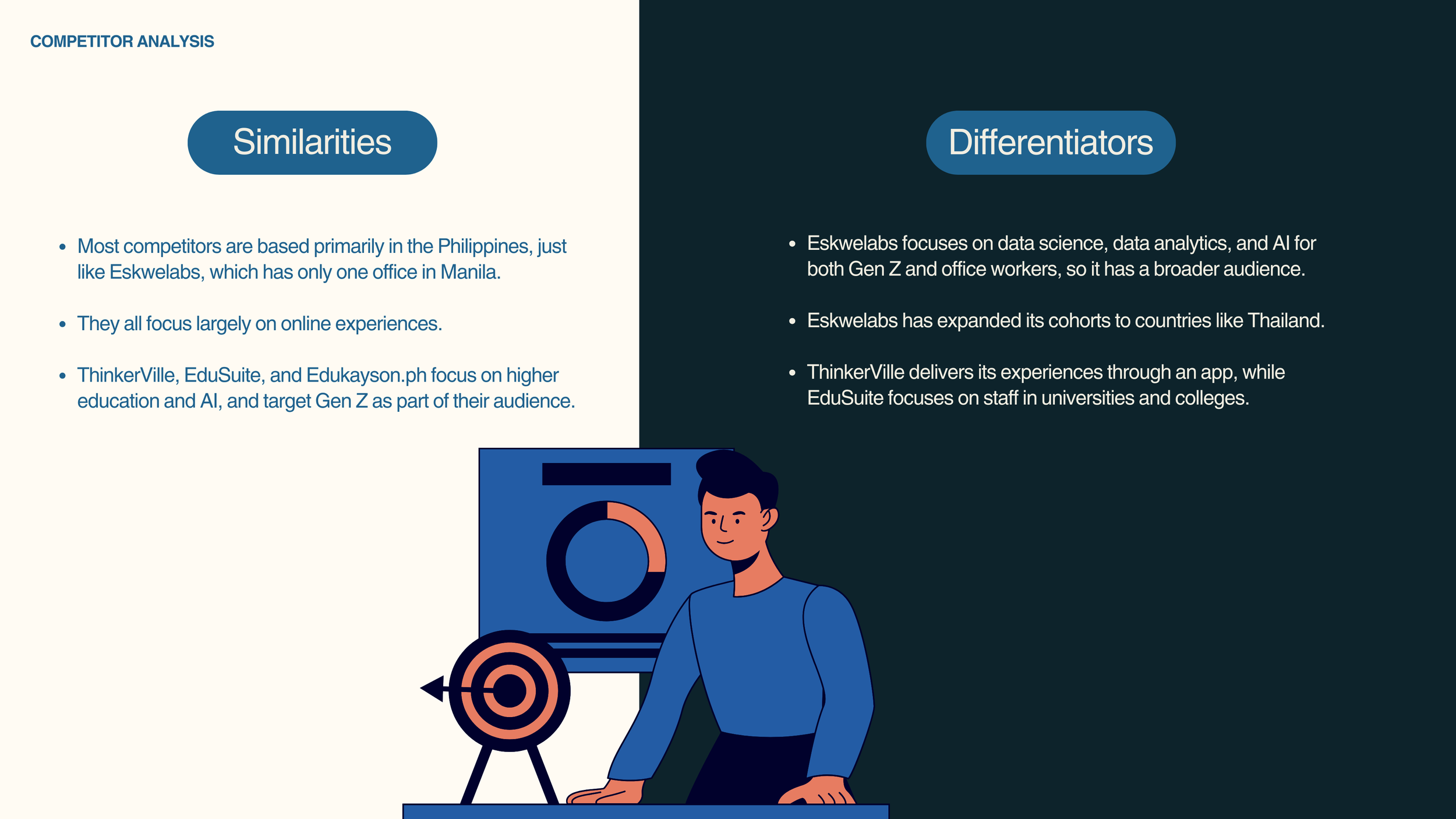 COMPETITOR ANALYSIS

Similarities

- Most competitors are based primarily in the Philippines, just like Eskwelabs, which has only one office in Manila.
- They all focus largely on online experiences.
- ThinkerVille, EduSuite, and Edukayson.ph focus on higher education and AI, and target Gen Z as part of their audience.

Differentiators

- Eskwelabs focuses on data science, data analytics, and AI for both Gen Z and office workers, so it has a broader audience.
- Eskwelabs has expanded its cohorts to countries like Thailand.
- ThinkerVille delivers its experiences through an app, while EduSuite focuses on staff in universities and colleges.